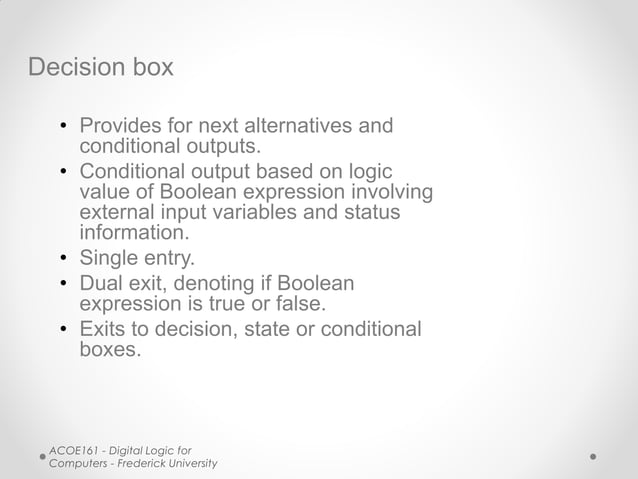 Decision box

• Provides for next alternatives and conditional outputs.
• Conditional output based on logic value of Boolean expression involving external input variables and status information.
• Single entry.
• Dual exit, denoting if Boolean expression is true or false.
• Exits to decision, state or conditional boxes.

ACOE161 - Digital Logic for Computers - Frederick University